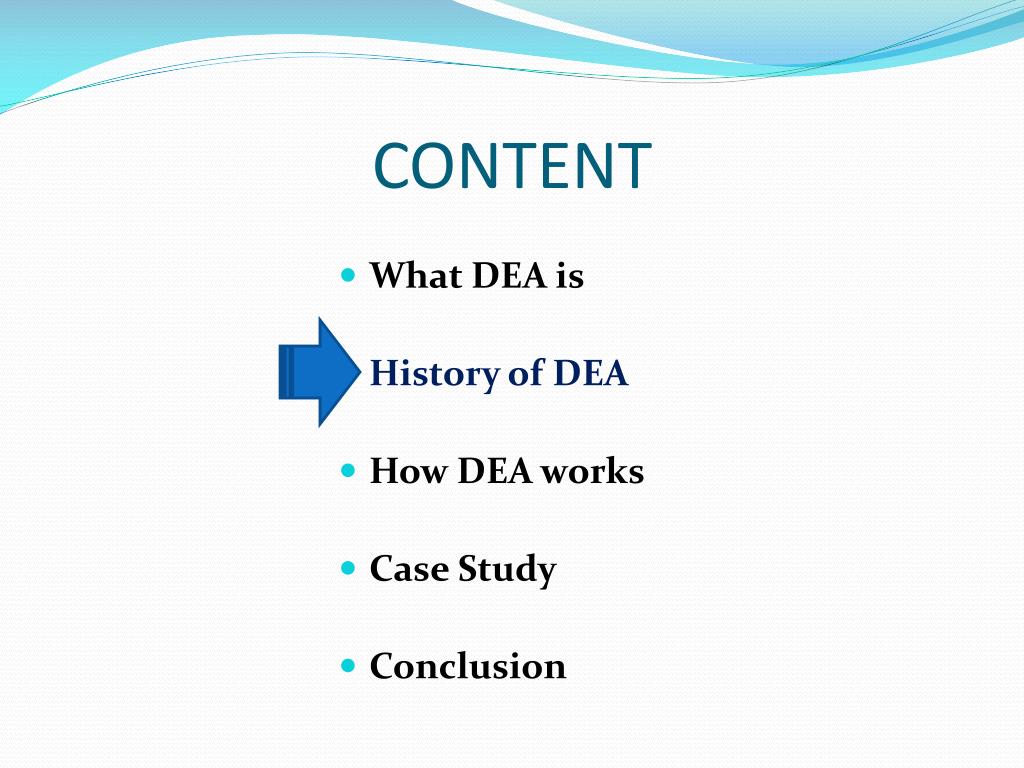 CONTENT

- What DEA is
- History of DEA
- How DEA works
- Case Study
- Conclusion